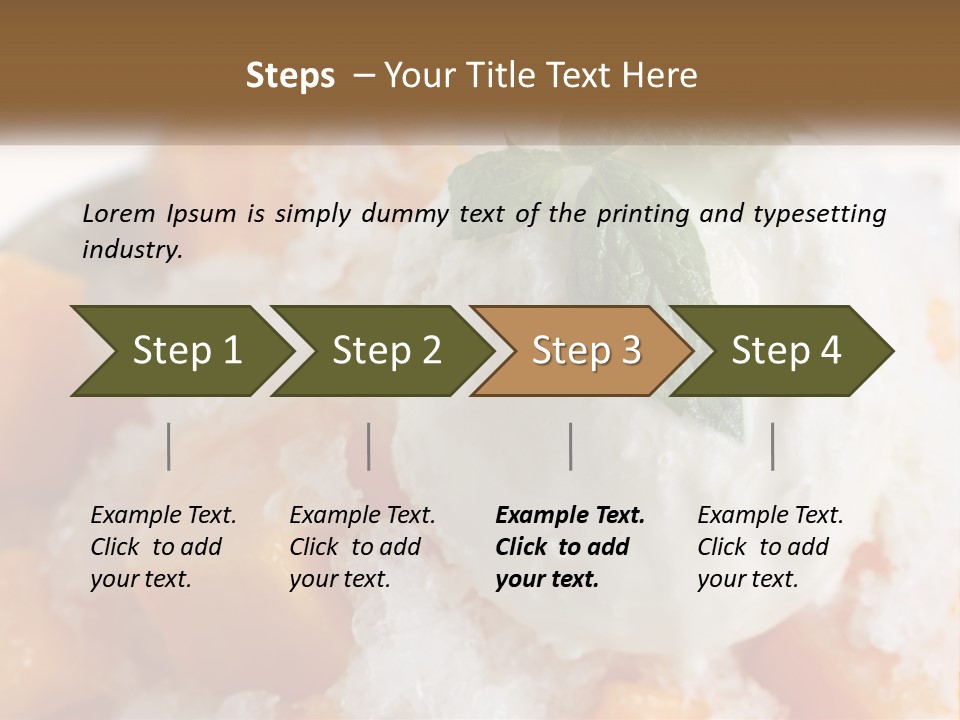 Steps – Your Title Text Here

Lorem Ipsum is simply dummy text of the printing and typesetting industry.

Step 1

Step 2

Step 3

Step 4

Example Text. Click to add your text.

Example Text. Click to add your text.

Example Text. Click to add your text.

Example Text. Click to add your text.